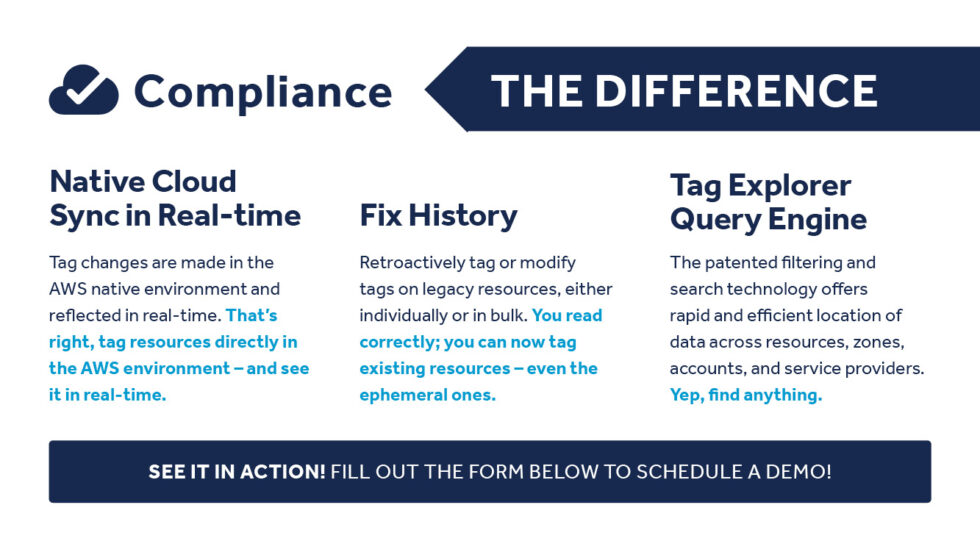 Compliance

THE DIFFERENCE

Native Cloud Sync in Real-time

Tag changes are made in the AWS native environment and reflected in real-time. That's right, tag resources directly in the AWS environment – and see it in real-time.

Fix History

Retroactively tag or modify tags on legacy resources, either individually or in bulk. You read correctly; you can now tag existing resources – even the ephemeral ones.

Tag Explorer Query Engine

The patented filtering and search technology offers rapid and efficient location of data across resources, zones, accounts, and service providers. Yep, find anything.

SEE IT IN ACTION! FILL OUT THE FORM BELOW TO SCHEDULE A DEMO!